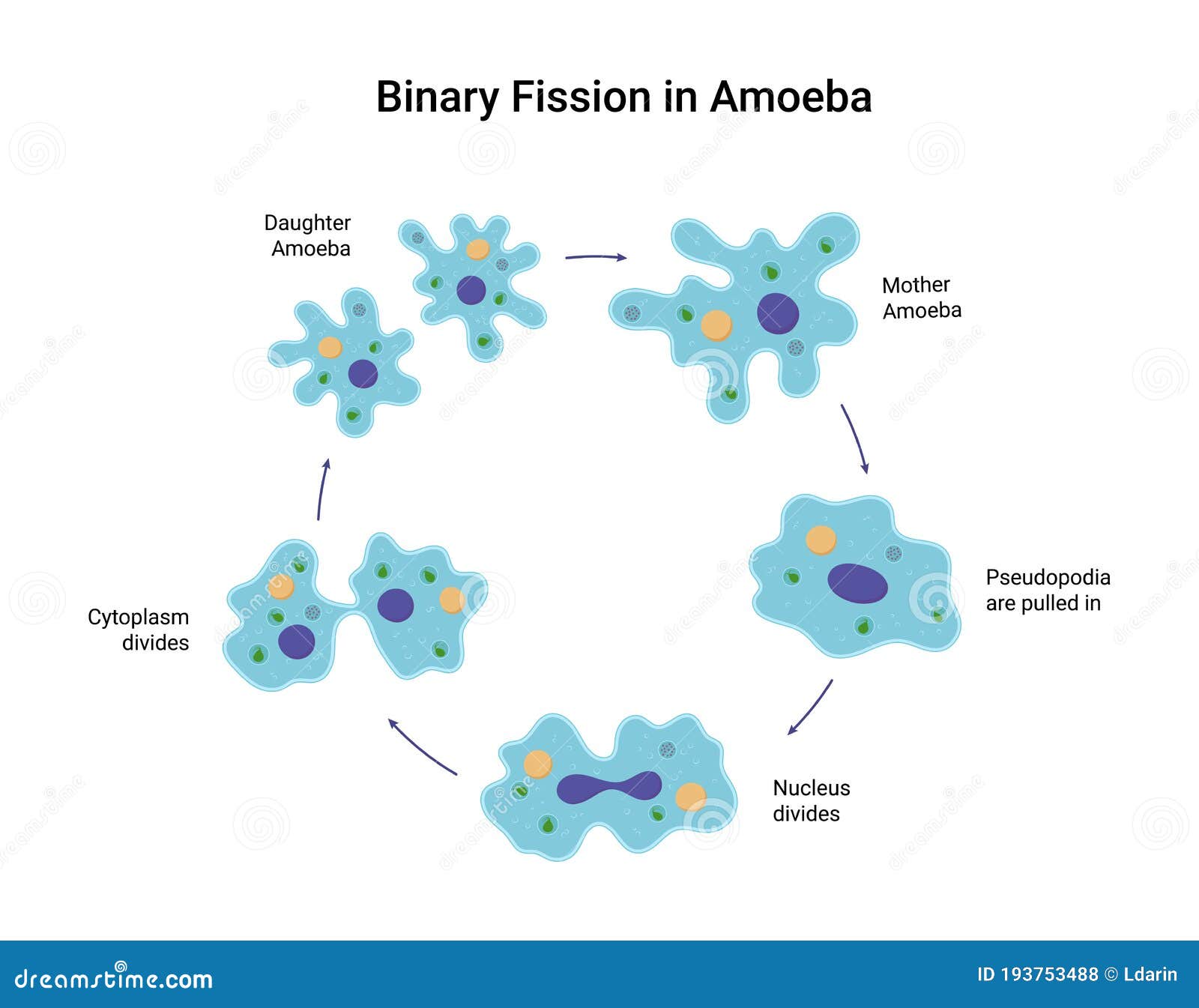 Binary Fission in Amoeba

Daughter Amoeba

Mother Amoeba

Pseudopodia are pulled in

Nucleus divides

Cytoplasm divides

dreamstime.com

ID 193753488 © Ldarin